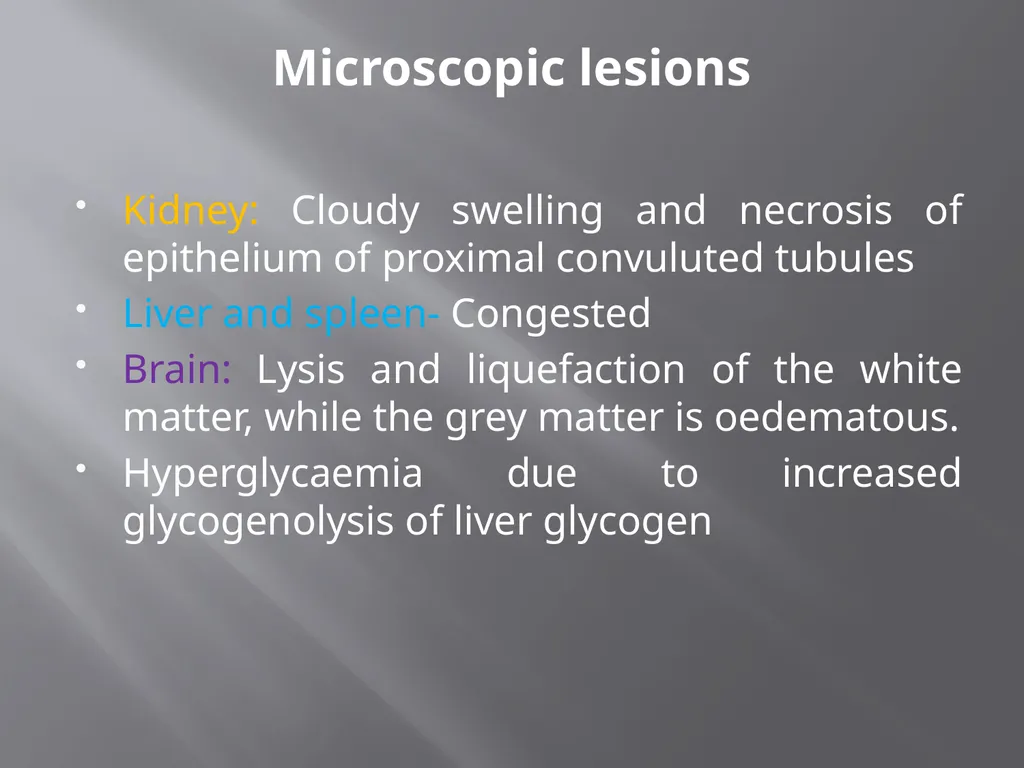 Microscopic lesions

• Kidney: Cloudy swelling and necrosis of epithelium of proximal convuluted tubules
• Liver and spleen- Congested
• Brain: Lysis and liquefaction of the white matter, while the grey matter is oedematous.
• Hyperglycaemia due to increased glycogenolysis of liver glycogen